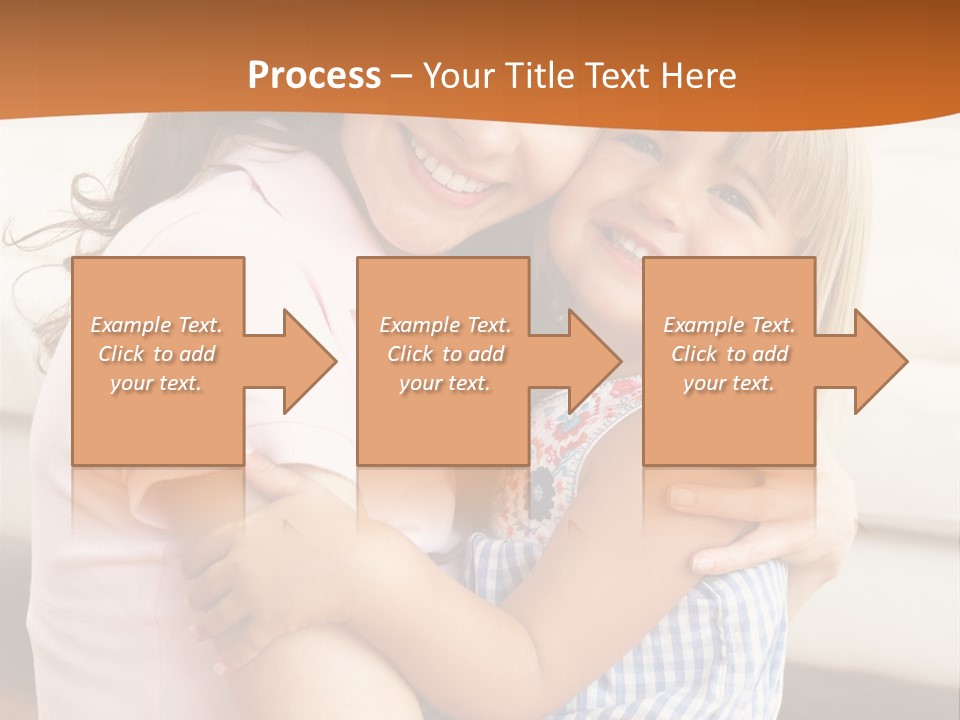 Process – Your Title Text Here

Example Text. Click to add your text.

Example Text. Click to add your text.

Example Text. Click to add your text.